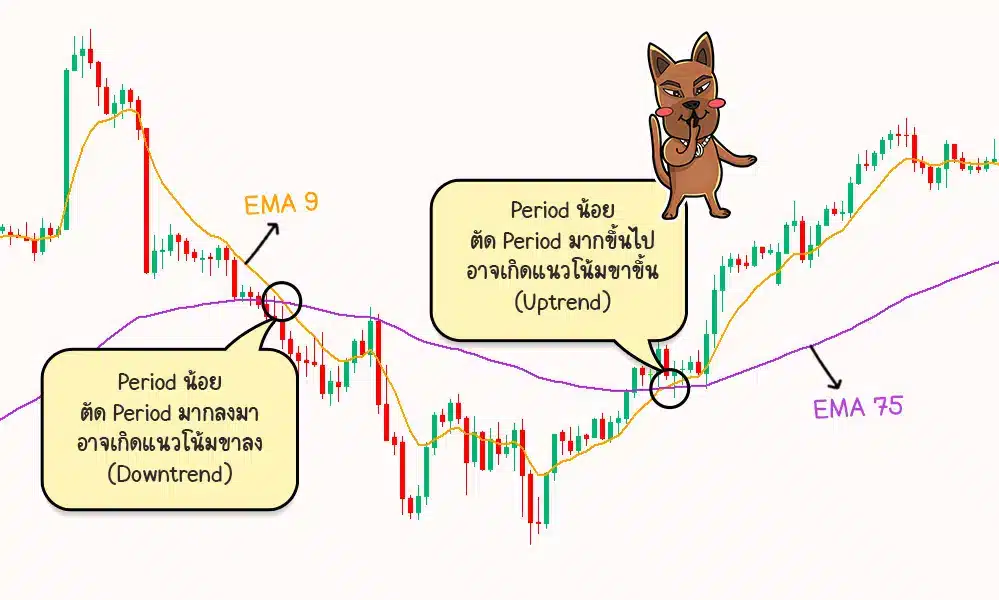 EMA 9

Period น้อย
ตัด Period มากขึ้นไป
อาจเกิดแนวโน้มขาขึ้น
(Uptrend)

Period น้อย
ตัด Period มากลงมา
อาจเกิดแนวโน้มขาลง
(Downtrend)

EMA 75